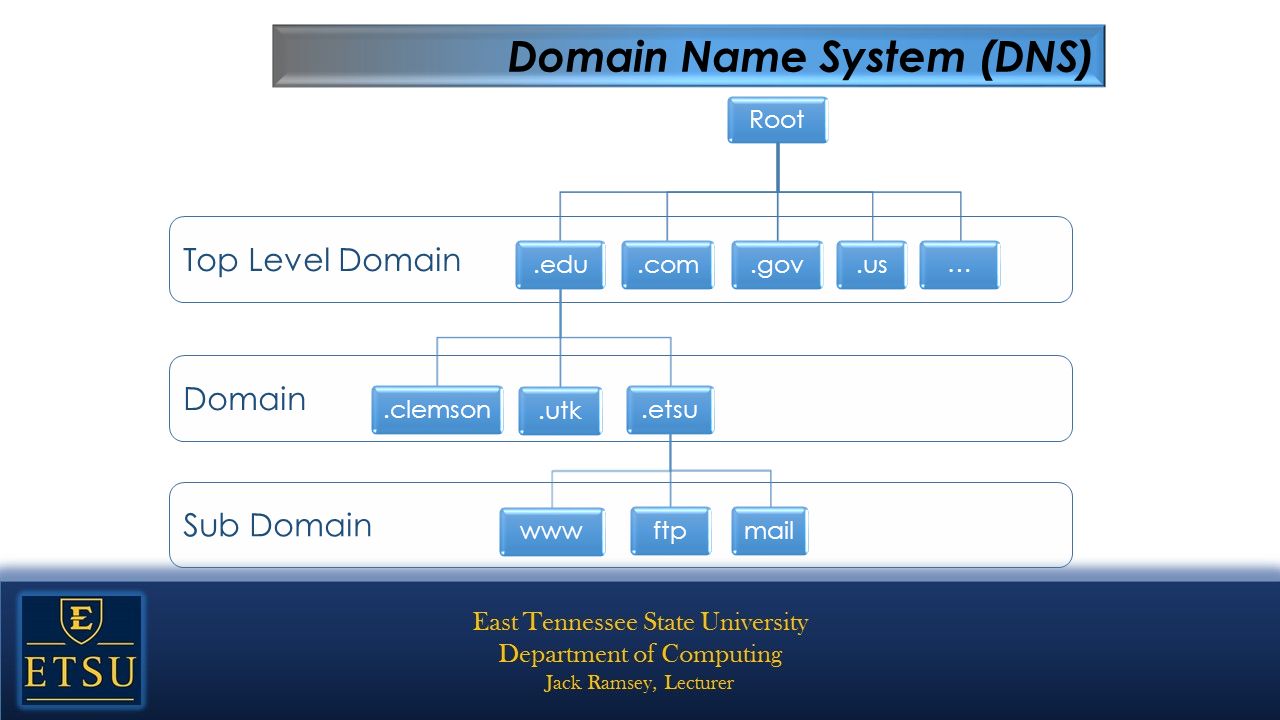 Domain Name System (DNS)

Root

Top Level Domain

.edu

.com

.gov

.us

...

Domain

.clemson

.utk

.etsu

Sub Domain

www

ftp

mail

E

ETSU

East Tennessee State University
Department of Computing
Jack Ramsey, Lecturer